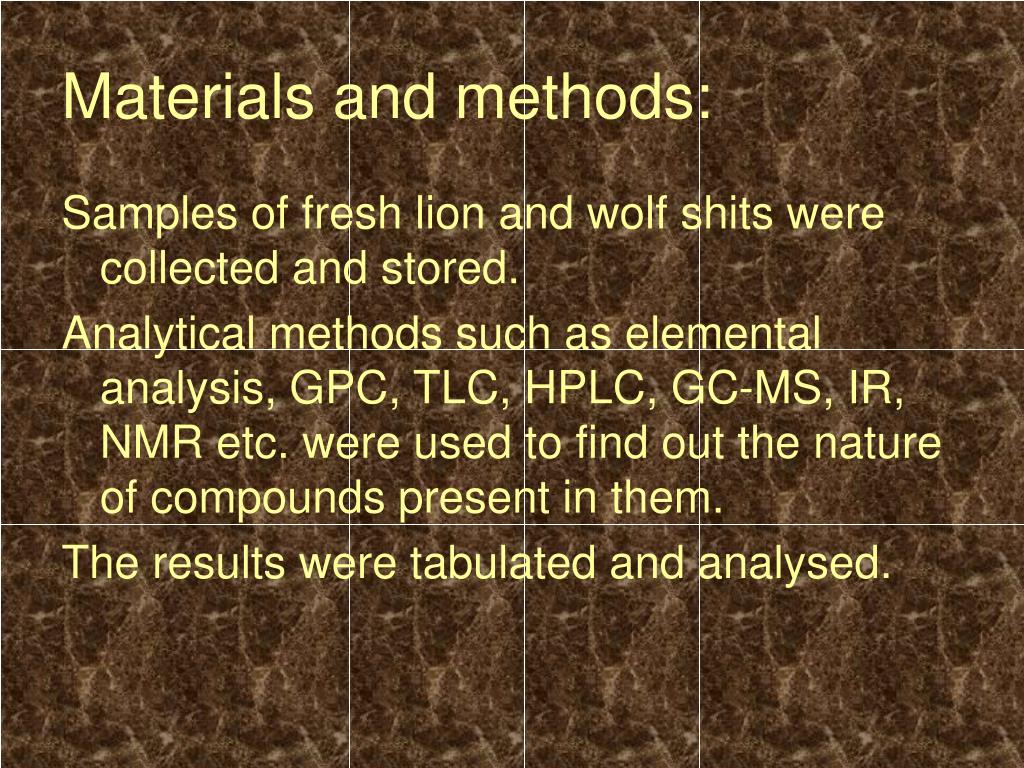 Materials and methods:

Samples of fresh lion and wolf shits were collected and stored.

Analytical methods such as elemental analysis, GPC, TLC, HPLC, GC-MS, IR, NMR etc. were used to find out the nature of compounds present in them.

The results were tabulated and analysed.